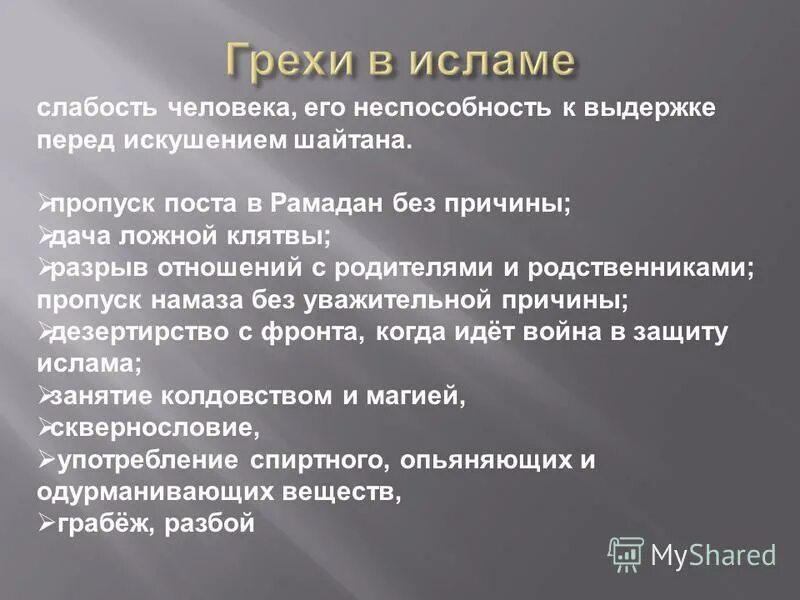 Грехи в исламе

слабость человека, его неспособность к выдержке перед искушением шайтана.

➢пропуск поста в Рамадан без причины;
➢дача ложной клятвы;
➢разрыв отношений с родителями и родственниками; пропуск намаза без уважительной причины;
➢дезертирство с фронта, когда идёт война в защиту ислама;
➢занятие колдовством и магией,
➢сквернословие,
➢употребление спиртного, опьяняющих и одурманивающих веществ,
➢грабёж, разбой

MyShared